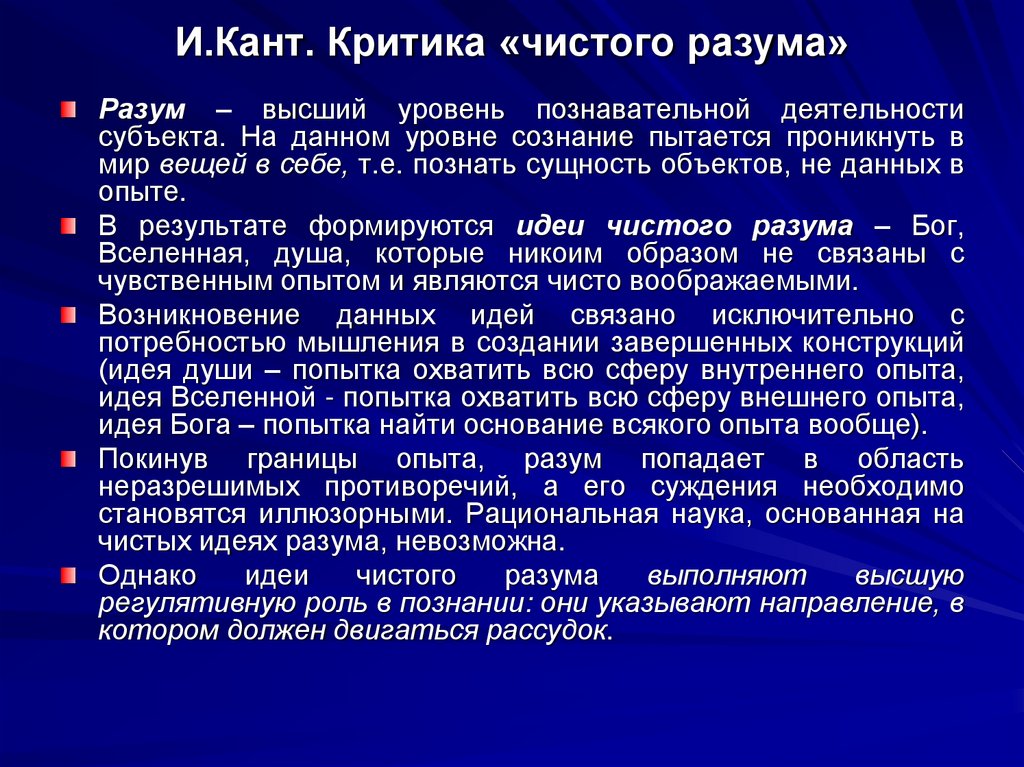 И.Кант. Критика «чистого разума»

Разум – высший уровень познавательной деятельности субъекта. На данном уровне сознание пытается проникнуть в мир вещей в себе, т.е. познать сущность объектов, не данных в опыте.

В результате формируются идеи чистого разума – Бог, Вселенная, душа, которые никоим образом не связаны с чувственным опытом и являются чисто воображаемыми.

Возникновение данных идей связано исключительно с потребностью мышления в создании завершенных конструкций (идея души – попытка охватить всю сферу внутреннего опыта, идея Вселенной - попытка охватить всю сферу внешнего опыта, идея Бога – попытка найти основание всякого опыта вообще).

Покинув границы опыта, разум попадает в область неразрешимых противоречий, а его суждения необходимо становятся иллюзорными. Рациональная наука, основанная на чистых идеях разума, невозможна.

Однако идеи чистого разума выполняют высшую регулятивную роль в познании: они указывают направление, в котором должен двигаться рассудок.